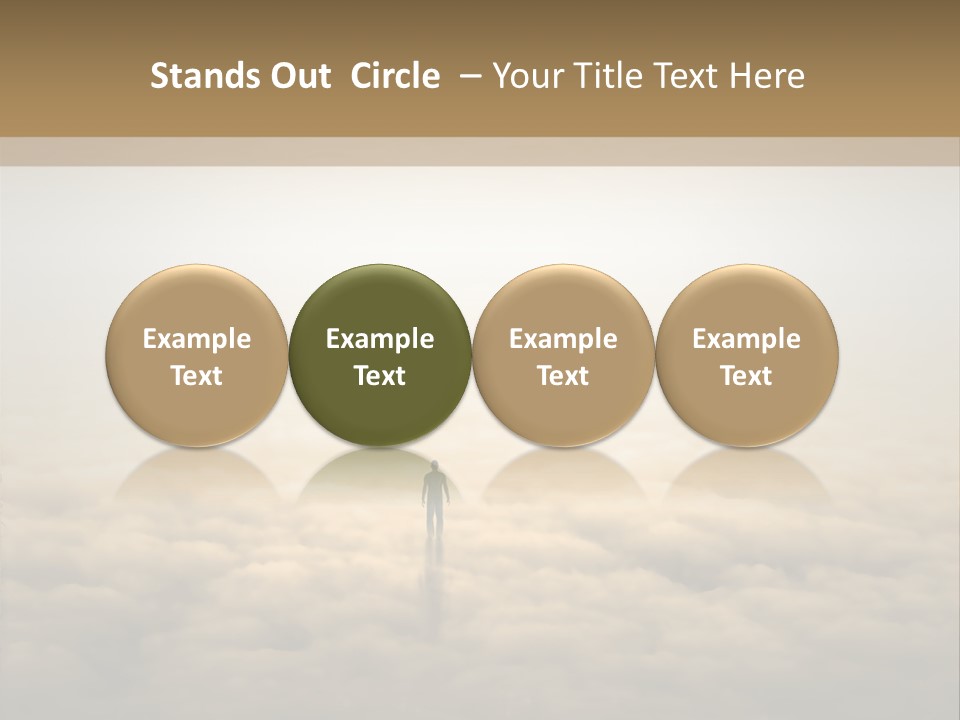 Stands Out Circle – Your Title Text Here

Example Text

Example Text

Example Text

Example Text